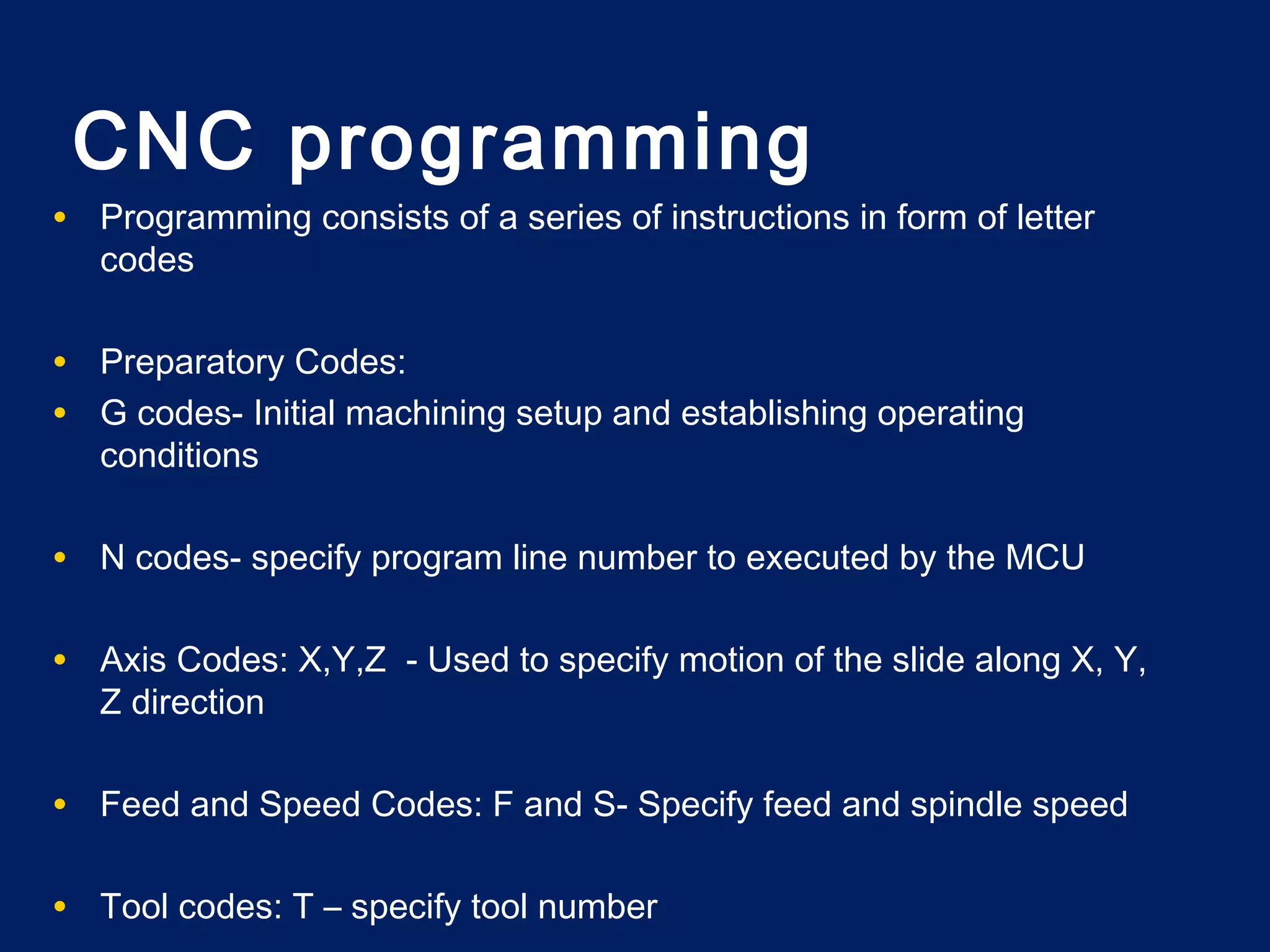 CNC programming

• Programming consists of a series of instructions in form of letter codes

• Preparatory Codes:
• G codes- Initial machining setup and establishing operating conditions

• N codes- specify program line number to executed by the MCU

• Axis Codes: X,Y,Z - Used to specify motion of the slide along X, Y, Z direction

• Feed and Speed Codes: F and S- Specify feed and spindle speed

• Tool codes: T – specify tool number